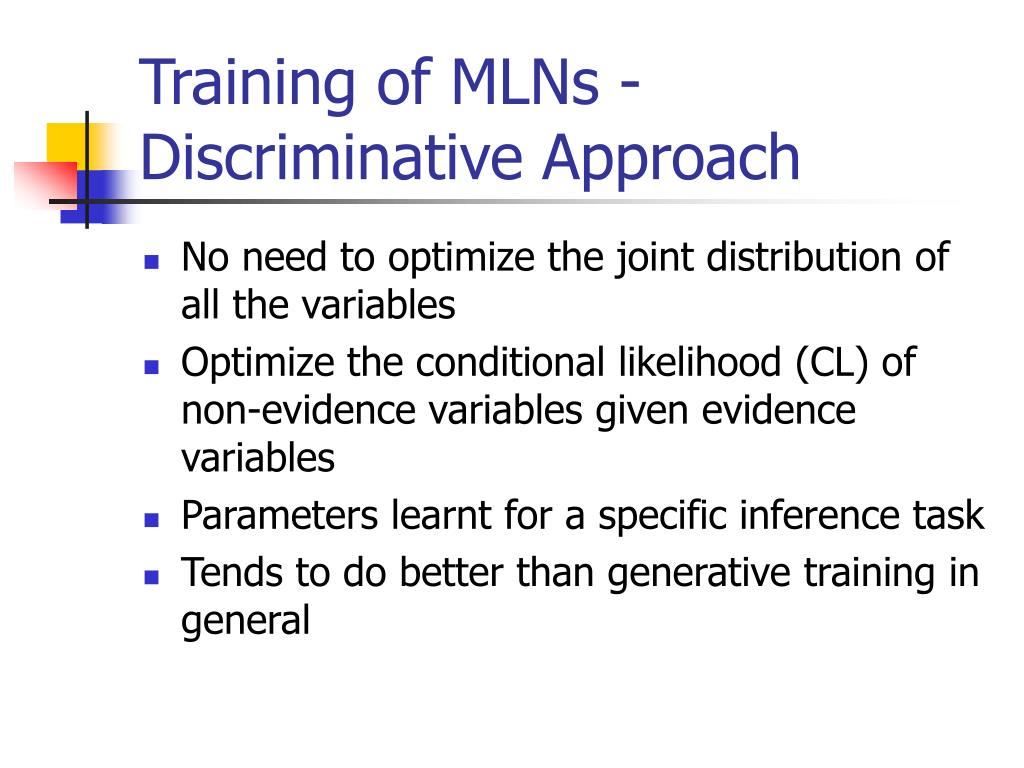 Training of MLNs - Discriminative Approach

- No need to optimize the joint distribution of all the variables
- Optimize the conditional likelihood (CL) of non-evidence variables given evidence variables
- Parameters learnt for a specific inference task
- Tends to do better than generative training in general